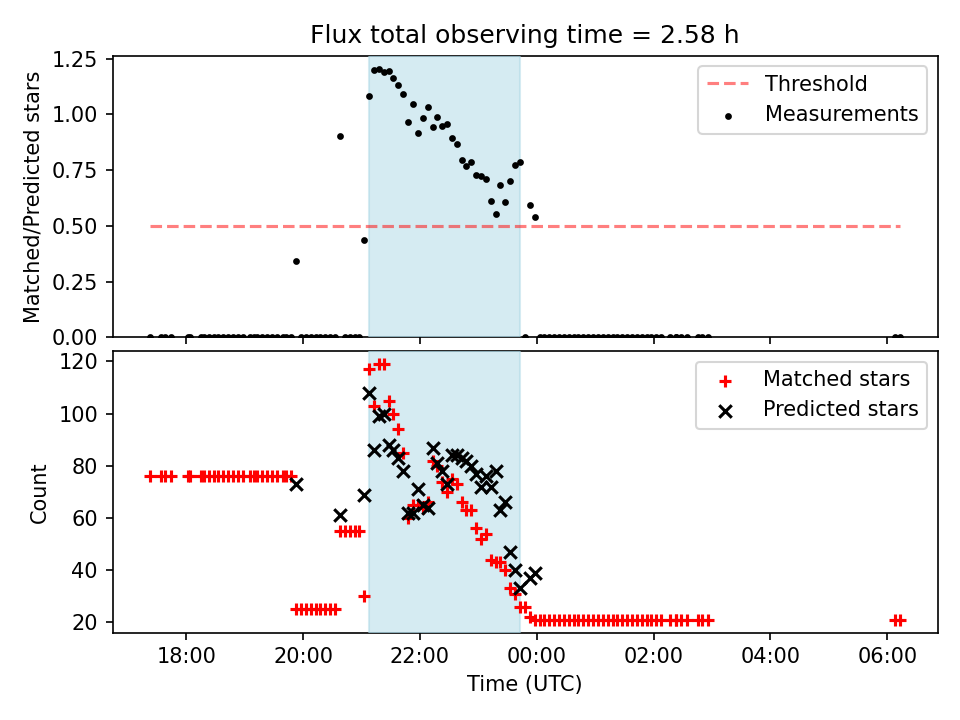 Flux total observing time = 2.58 h

Matched/Predicted stars

1.25
1.00
0.75
0.50
0.25
0.00

Threshold
Measurements

Count

120
100
80
60
40
20

Matched stars
Predicted stars

18:00
20:00
22:00
00:00
02:00
04:00
06:00

Time (UTC)